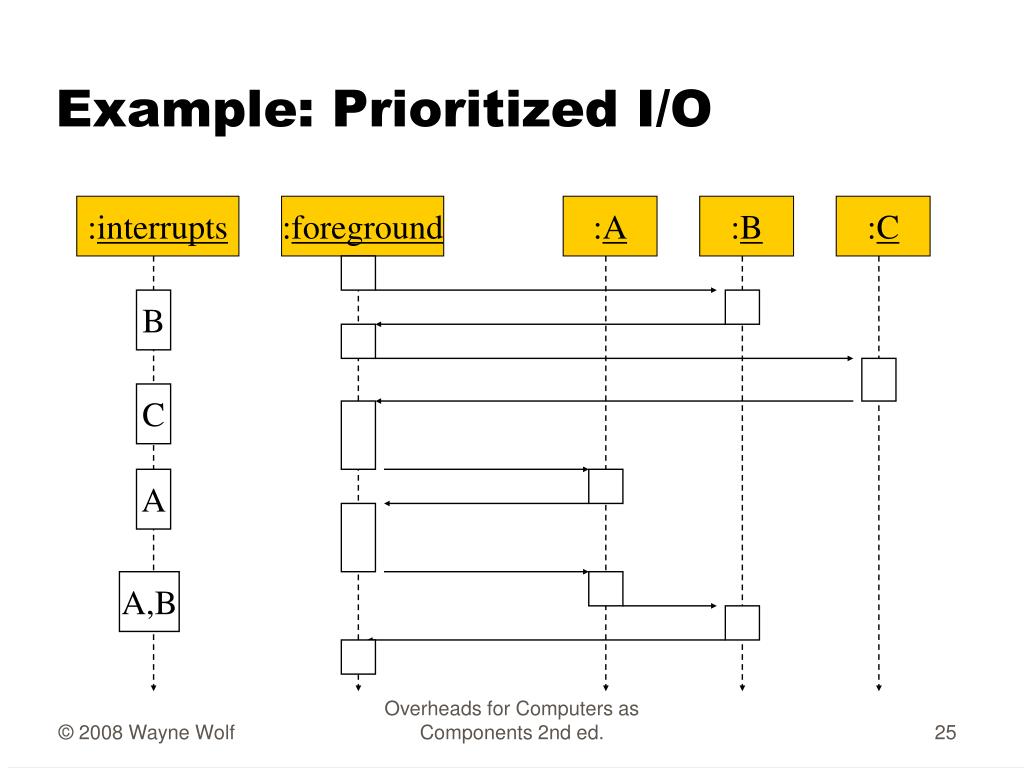 Example: Prioritized I/O

:interrupts

:foreground

:A

:B

:C

B

C

A

A,B

© 2008 Wayne Wolf

Overheads for Computers as Components 2nd ed.

25